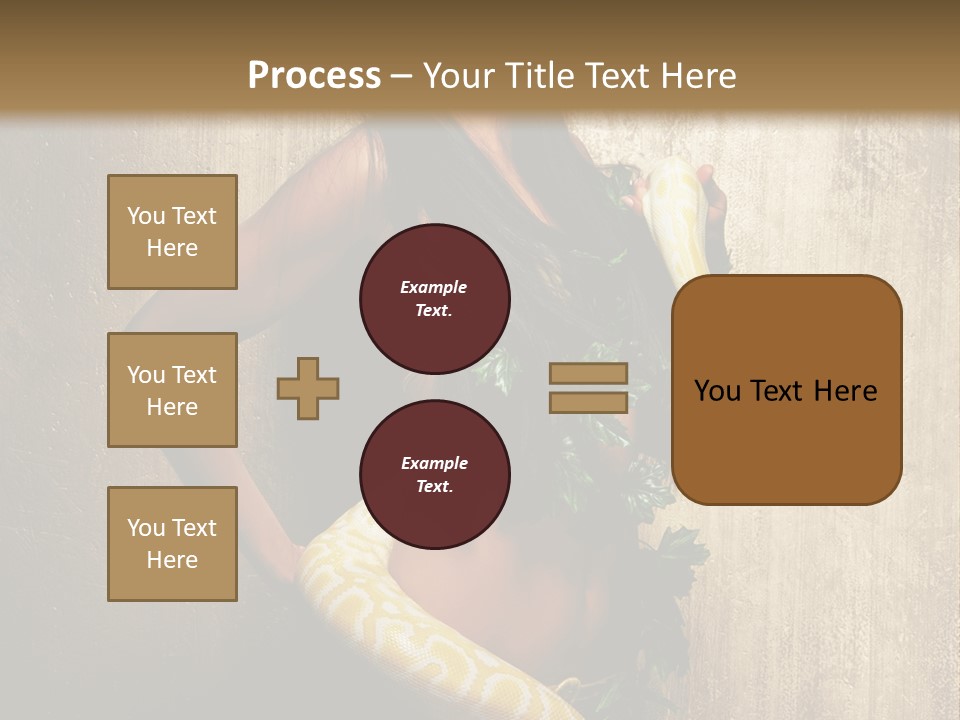 Process – Your Title Text Here

You Text Here

You Text Here

You Text Here

Example Text.

Example Text.

You Text Here